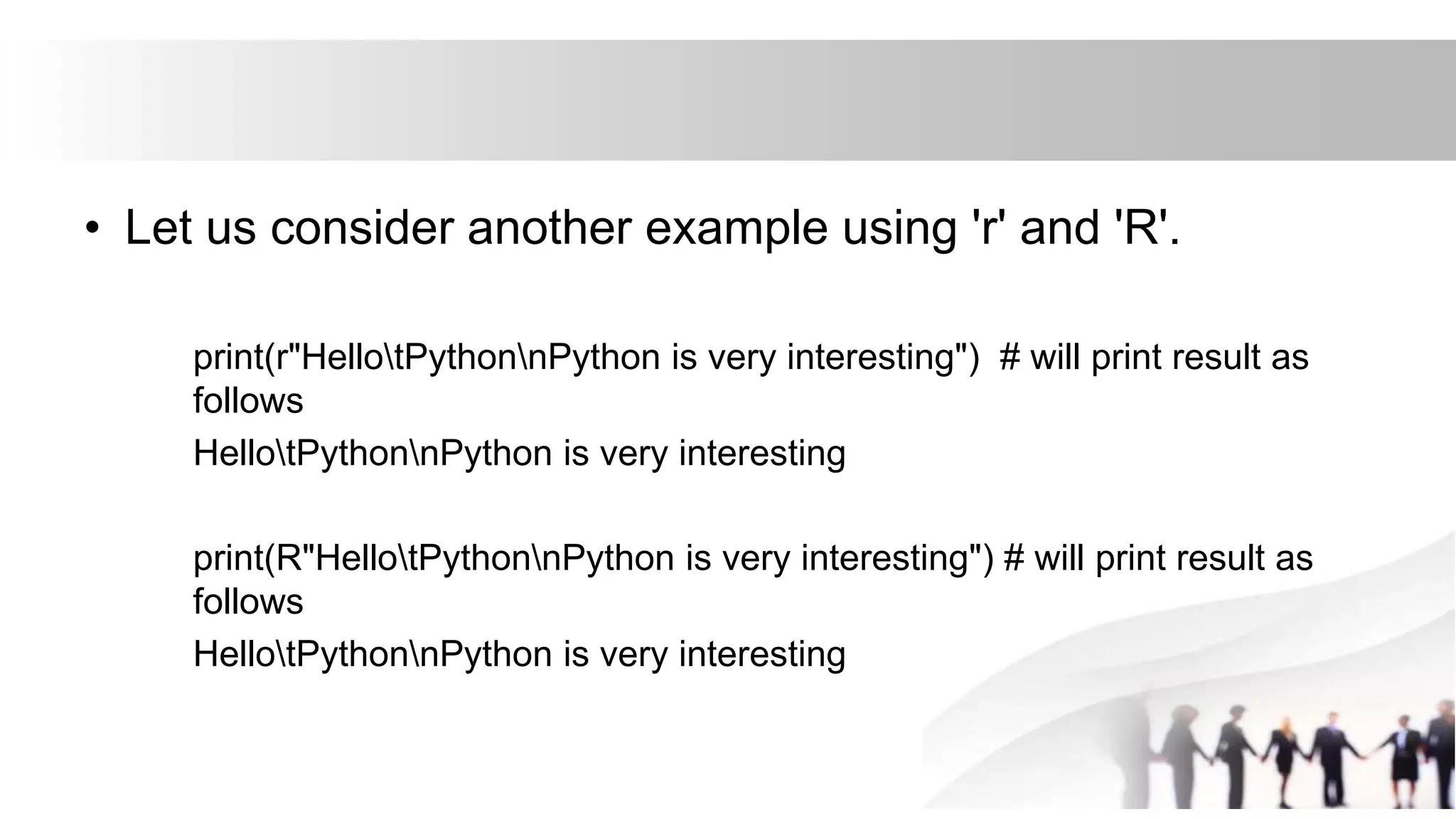 • Let us consider another example using 'r' and 'R'.

print(r"Hello\tPython\nPython is very interesting") # will print result as follows

Hello\tPython\nPython is very interesting

print(R"Hello\tPython\nPython is very interesting") # will print result as follows

Hello\tPython\nPython is very interesting